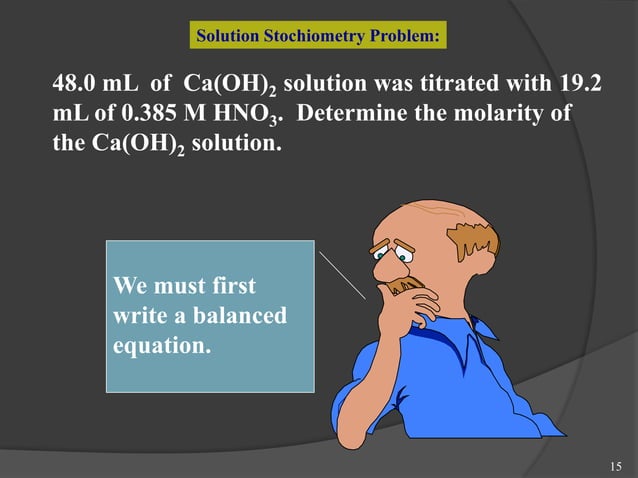 Solution Stochiometry Problem:

48.0 mL of $Ca(OH)_2$ solution was titrated with 19.2 mL of 0.385 M $HNO_3$. Determine the molarity of the $Ca(OH)_2$ solution.

We must first write a balanced equation.

15